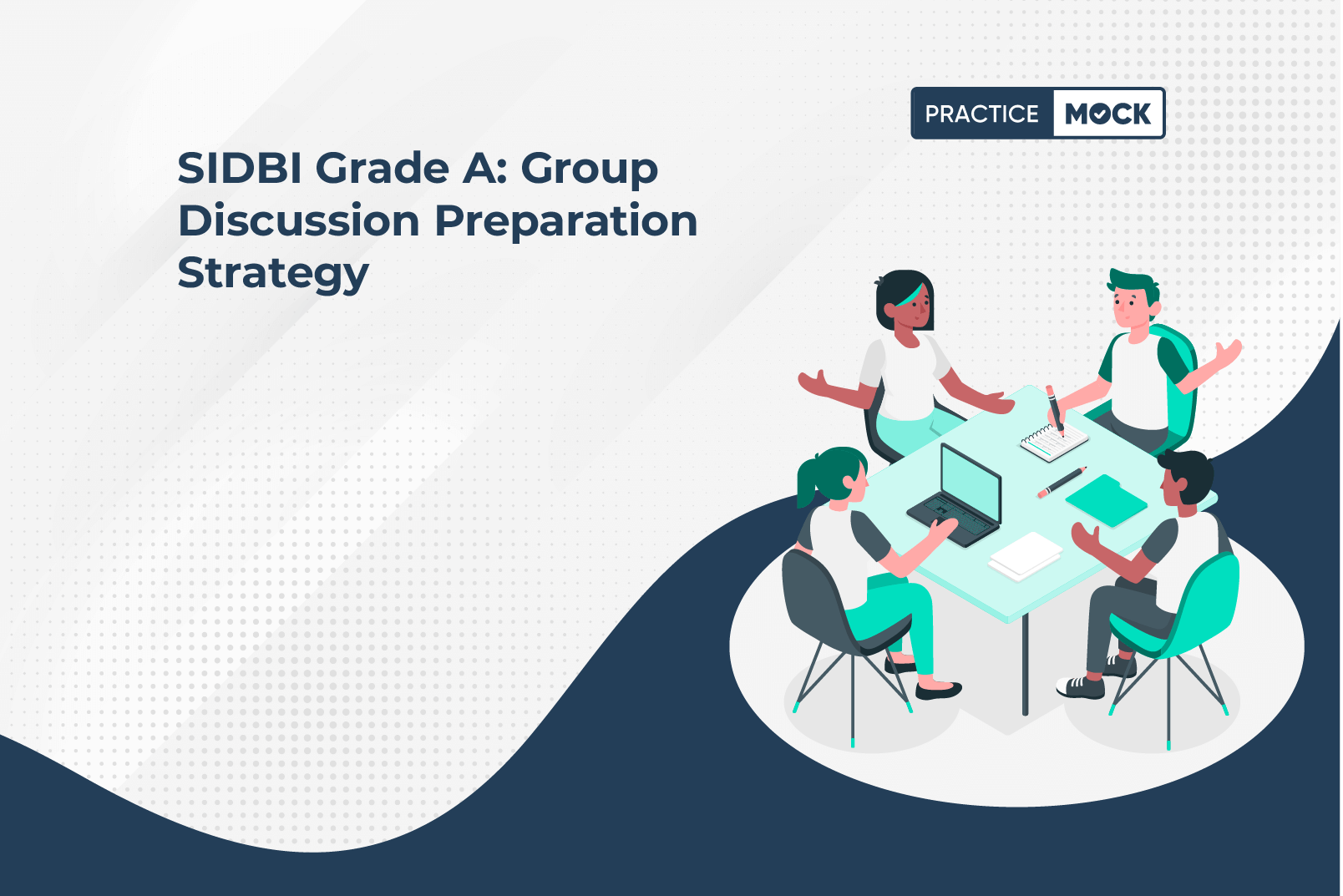 PRACTICE MOCK

SIDBI Grade A: Group Discussion Preparation Strategy